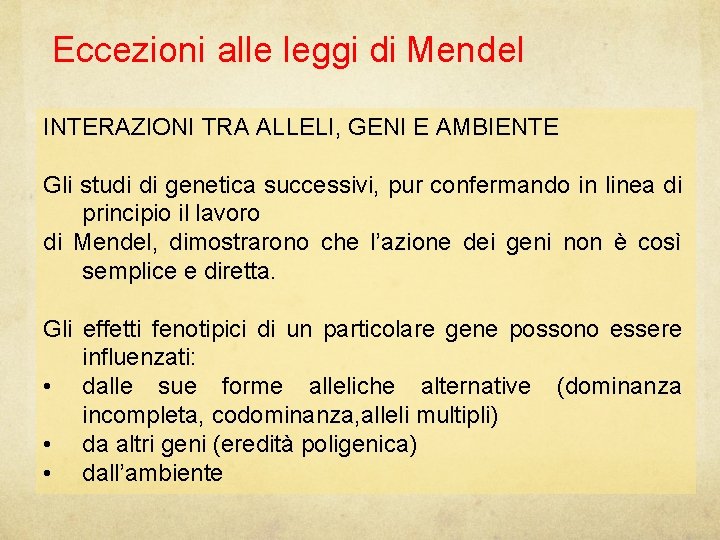 Eccezioni alle leggi di Mendel

INTERAZIONI TRA ALLELI, GENI E AMBIENTE

Gli studi di genetica successivi, pur confermando in linea di principio il lavoro
di Mendel, dimostrarono che l'azione dei geni non è così semplice e diretta.

Gli effetti fenotipici di un particolare gene possono essere influenzati:
• dalle sue forme alleliche alternative (dominanza incompleta, codominanza,alleli multipli)
• da altri geni (eredità poligenica)
• dall'ambiente